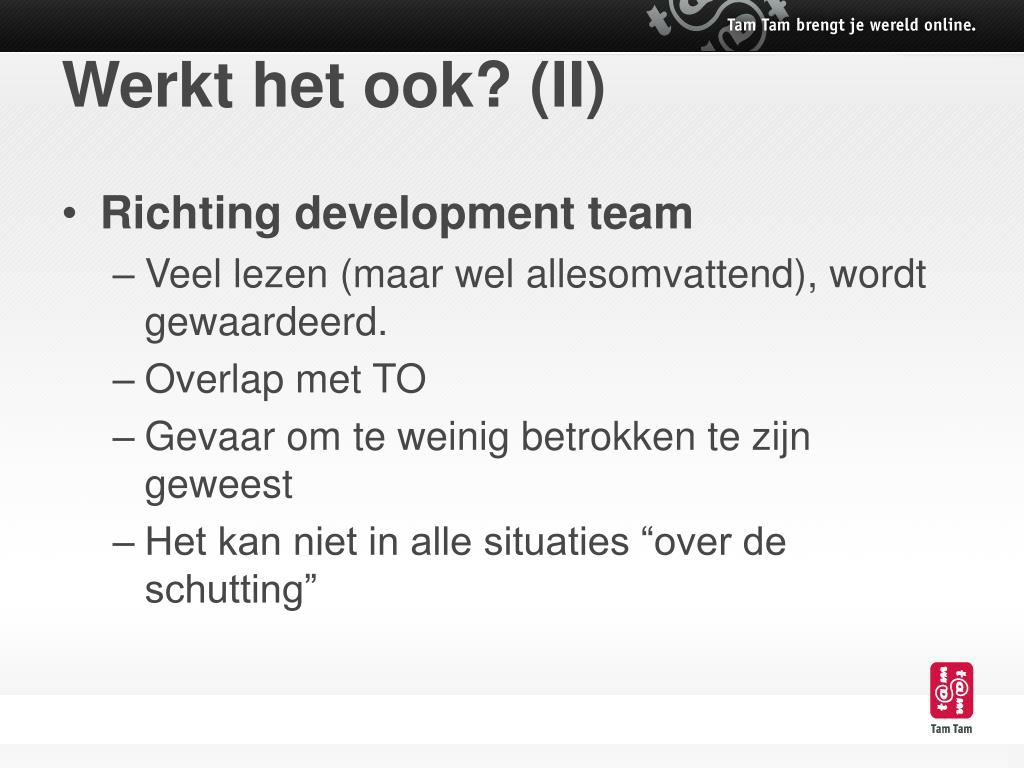 Tam Tam brengt je wereld online.

Werkt het ook? (II)

• Richting development team
– Veel lezen (maar wel allesomvattend), wordt gewaardeerd.
– Overlap met TO
– Gevaar om te weinig betrokken te zijn geweest
– Het kan niet in alle situaties “over de schutting”

Tam Tam